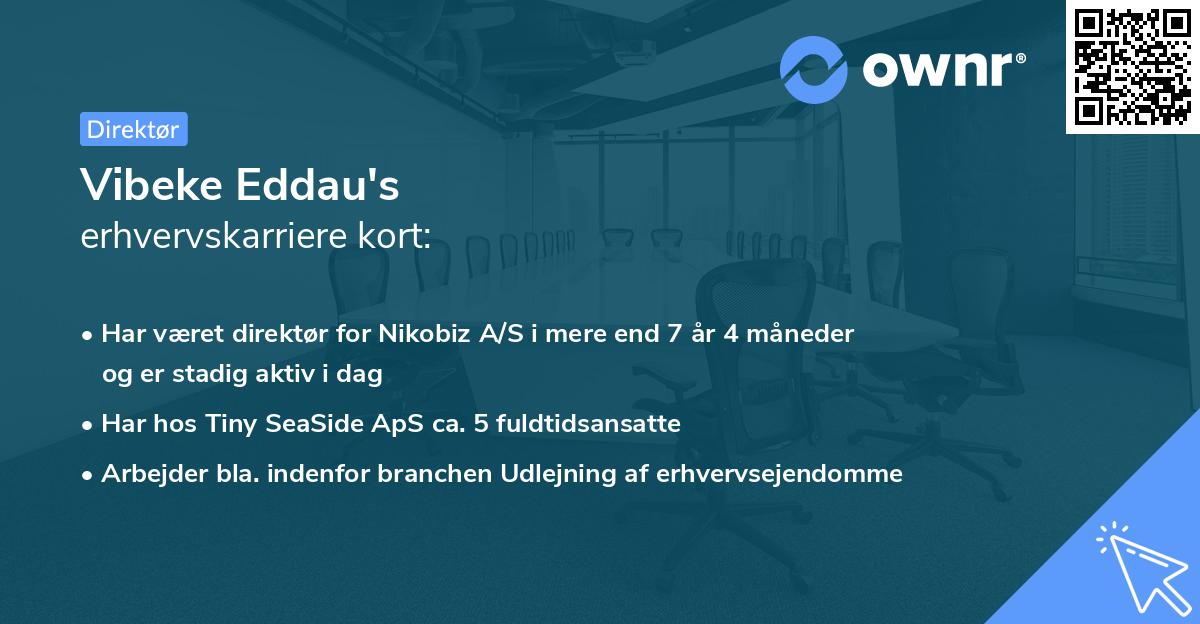 ownr®

Direktør

Vibeke Eddau's
erhvervskarriere kort:

• Har været direktør for Nikobiz A/S i mere end 7 år 4 måneder og er stadig aktiv i dag
• Har hos Tiny SeaSide ApS ca. 5 fuldtidsansatte
• Arbejder bla. indenfor branchen Udlejning af erhvervsejendomme